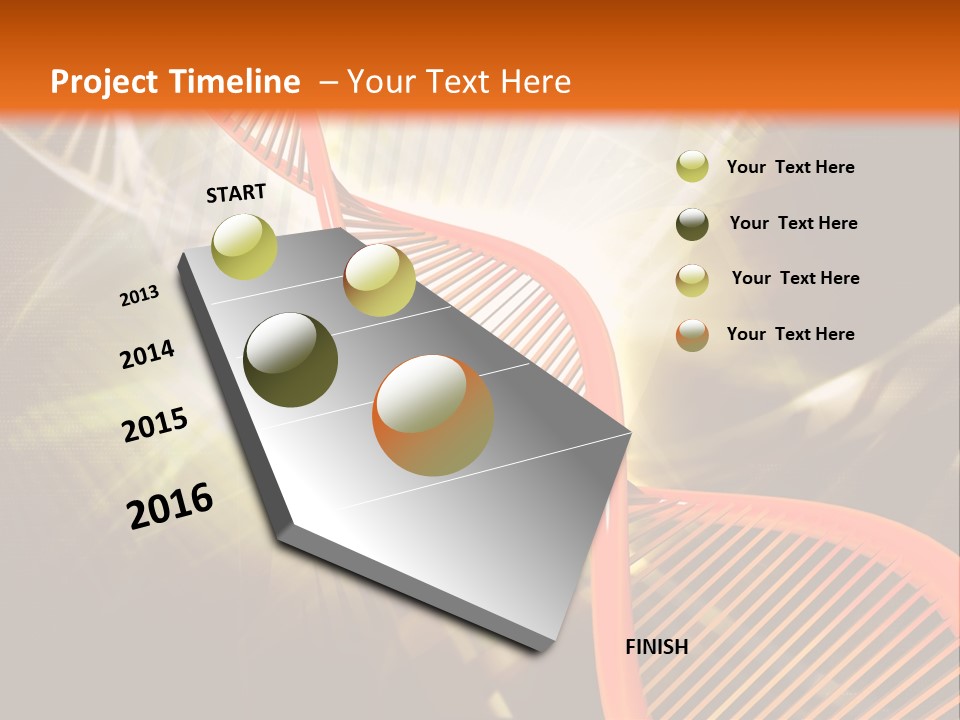 Project Timeline – Your Text Here

START

2013

2014

2015

2016

FINISH

Your Text Here

Your Text Here

Your Text Here

Your Text Here